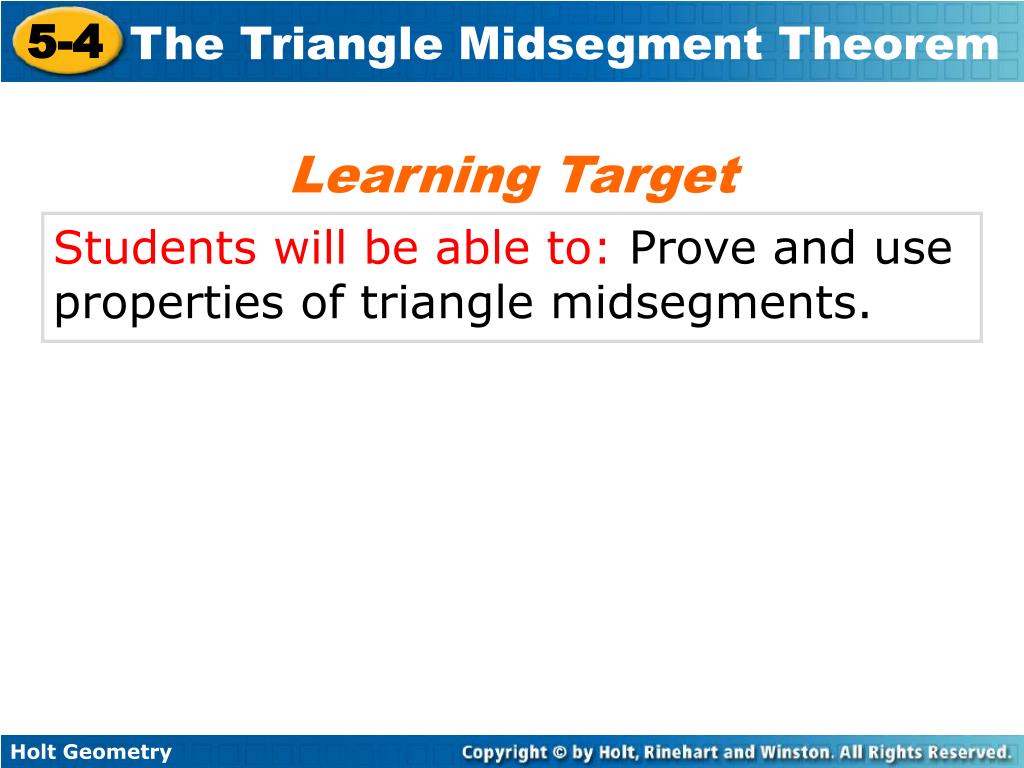 5-4 The Triangle Midsegment Theorem

Learning Target

Students will be able to: Prove and use properties of triangle midsegments.

Holt Geometry

Copyright © by Holt, Rinehart and Winston. All Rights Reserved.